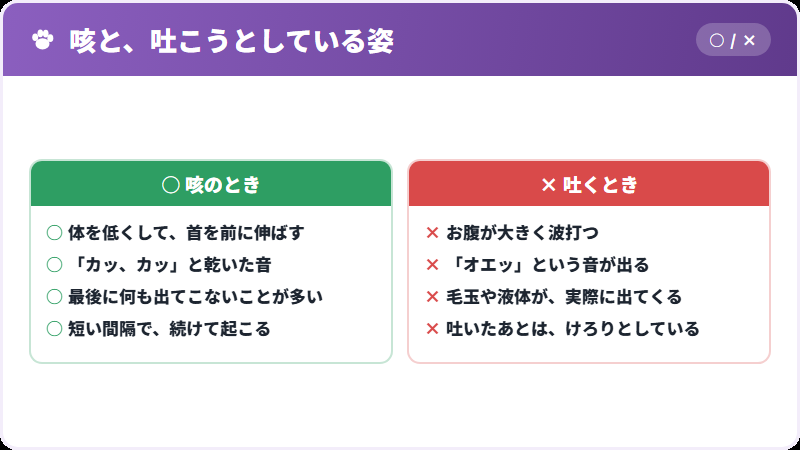 咳と、吐こうとしている姿

○ / ×

○ 咳のとき

○ 体を低くして、首を前に伸ばす
○ 「カッ、カッ」と乾いた音
○ 最後に何も出てこないことが多い
○ 短い間隔で、続けて起こる

× 吐くとき

× お腹が大きく波打つ
× 「オエッ」という音が出る
× 毛玉や液体が、実際に出てくる
× 吐いたあとは、けろりとしている